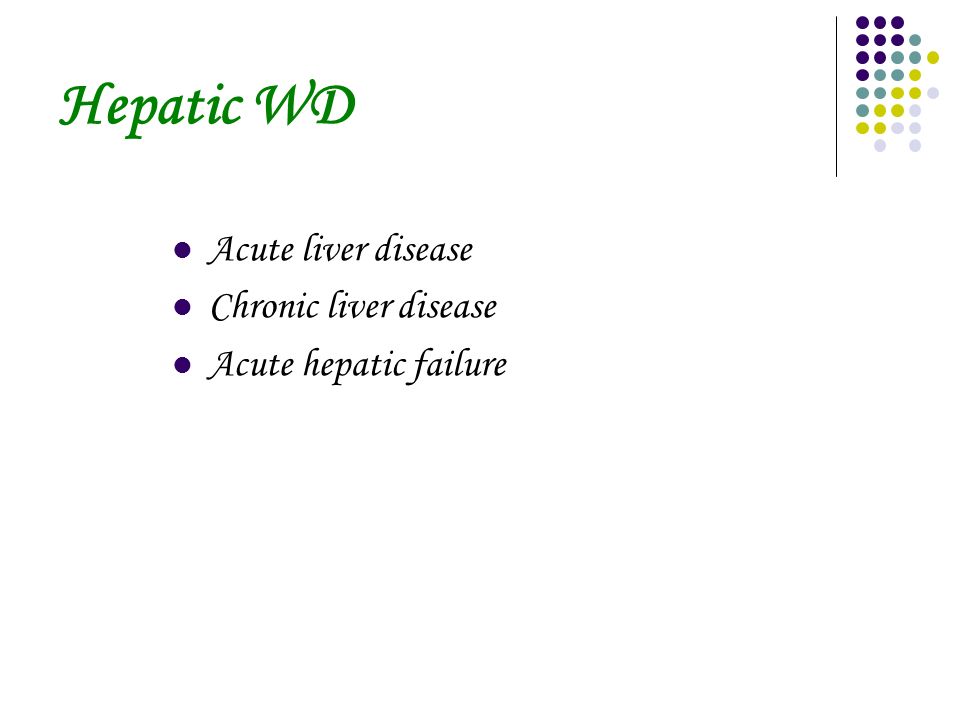 Hepatic WD

- Acute liver disease
- Chronic liver disease
- Acute hepatic failure